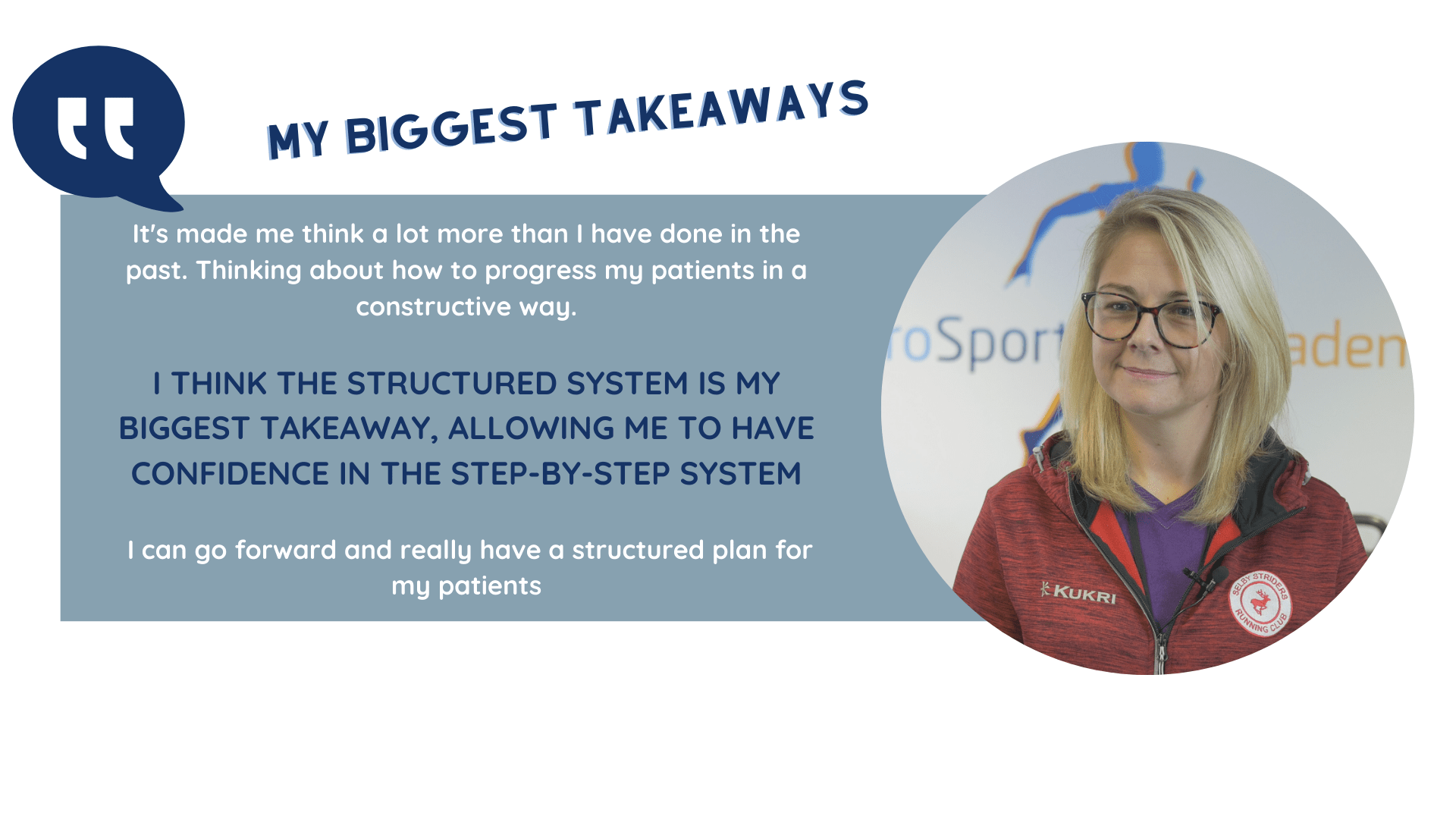 MY BIGGEST TAKEAWAYS

It's made me think a lot more than I have done in the past. Thinking about how to progress my patients in a constructive way.

I THINK THE STRUCTURED SYSTEM IS MY BIGGEST TAKEAWAY, ALLOWING ME TO HAVE CONFIDENCE IN THE STEP-BY-STEP SYSTEM

I can go forward and really have a structured plan for my patients

roSport aden

KUKRI

SELBY STRIDERS RUNNING CLUB